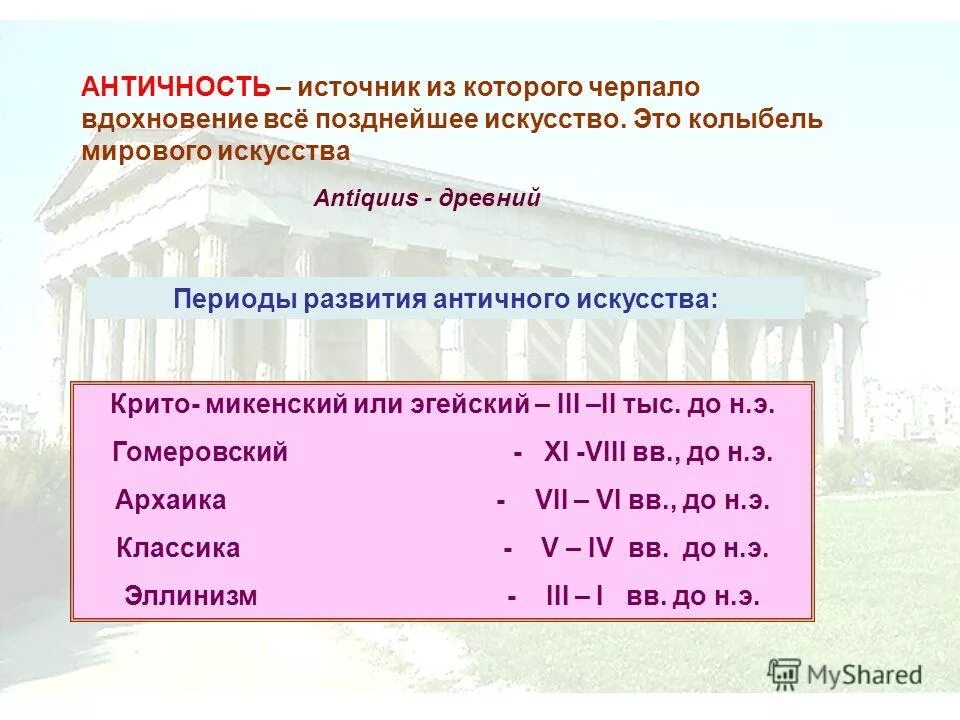 АНТИЧНОСТЬ – источник из которого черпало вдохновение всё позднейшее искусство. Это колыбель мирового искусства

Antiquus - древний

Периоды развития античного искусства:

Крито- микенский или эгейский – III –II тыс. до н.э.
Гомеровский - XI -VIII вв., до н.э.
Архаика - VII – VI вв., до н.э.
Классика - V – IV вв. до н.э.
Эллинизм - III – I вв. до н.э.

MyShared